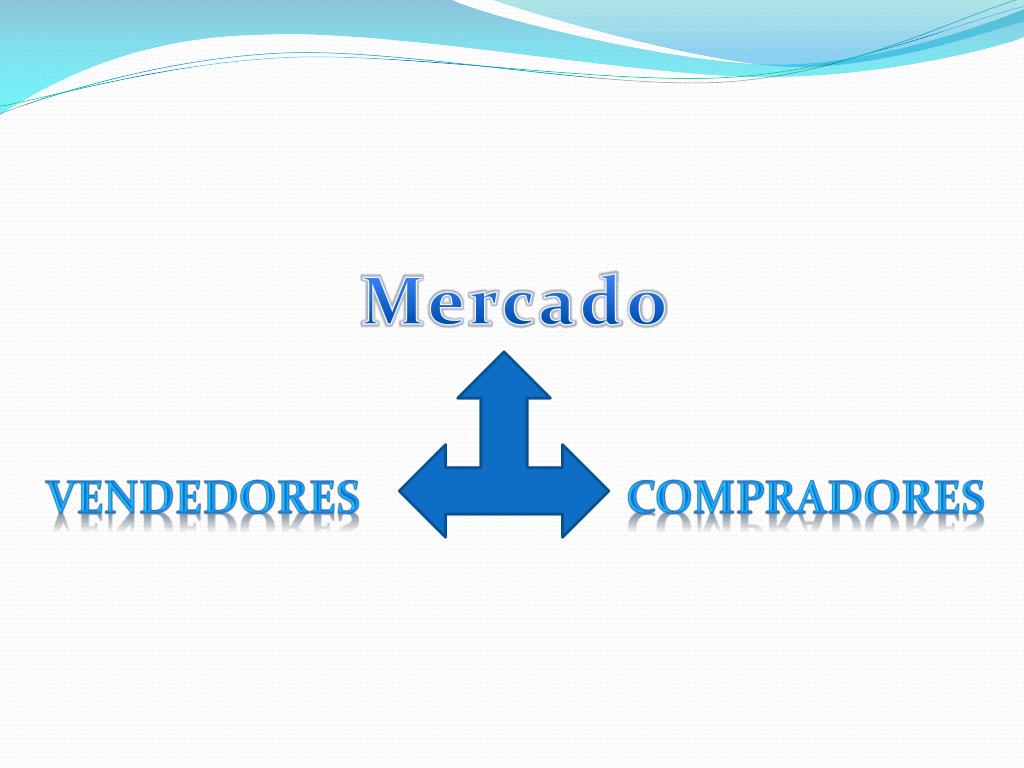 Mercado

VENDEDORES

COMPRADORES